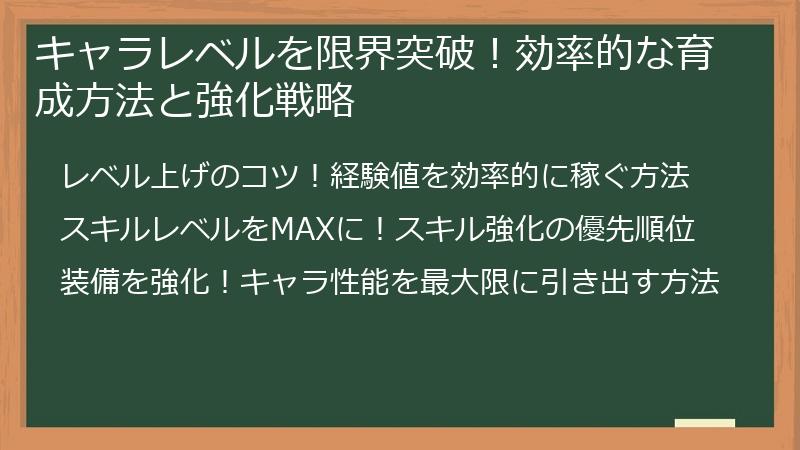 キャラレベルを限界突破！効率的な育成方法と強化戦略

レベル上げのコツ！経験値を効率的に稼ぐ方法

スキルレベルをMAXに！スキル強化の優先順位

装備を強化！キャラ性能を最大限に引き出す方法